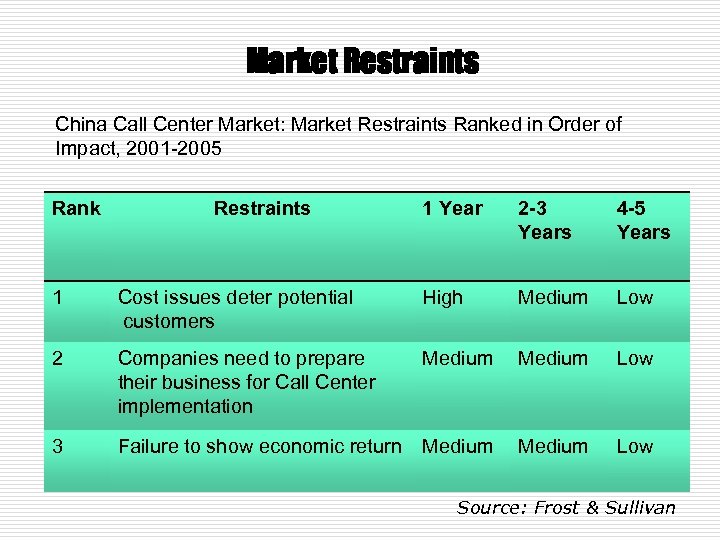 Market Restraints

China Call Center Market: Market Restraints Ranked in Order of Impact, 2001-2005

| Rank | Restraints | 1 Year | 2-3 Years | 4-5 Years |
|---|---|---|---|---|
| 1 | Cost issues deter potential customers | High | Medium | Low |
| 2 | Companies need to prepare their business for Call Center implementation | Medium | Medium | Low |
| 3 | Failure to show economic return | Medium | Medium | Low |

Source: Frost & Sullivan